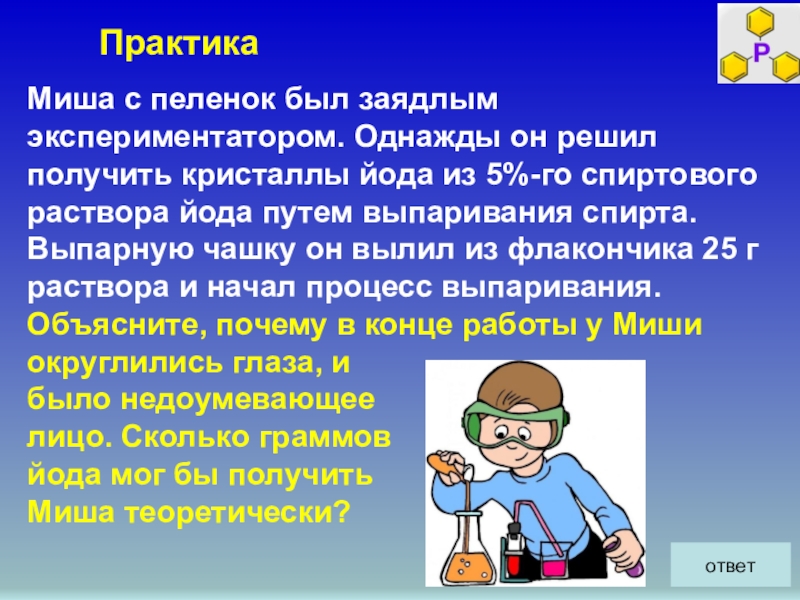 Практика

P

Миша с пеленок был заядлым экспериментатором. Однажды он решил получить кристаллы йода из 5%-го спиртового раствора йода путем выпаривания спирта. Выпарную чашку он вылил из флакончика 25 г раствора и начал процесс выпаривания. Объясните, почему в конце работы у Миши округлились глаза, и было недоумевающее лицо. Сколько граммов йода мог бы получить Миша теоретически?

ответ